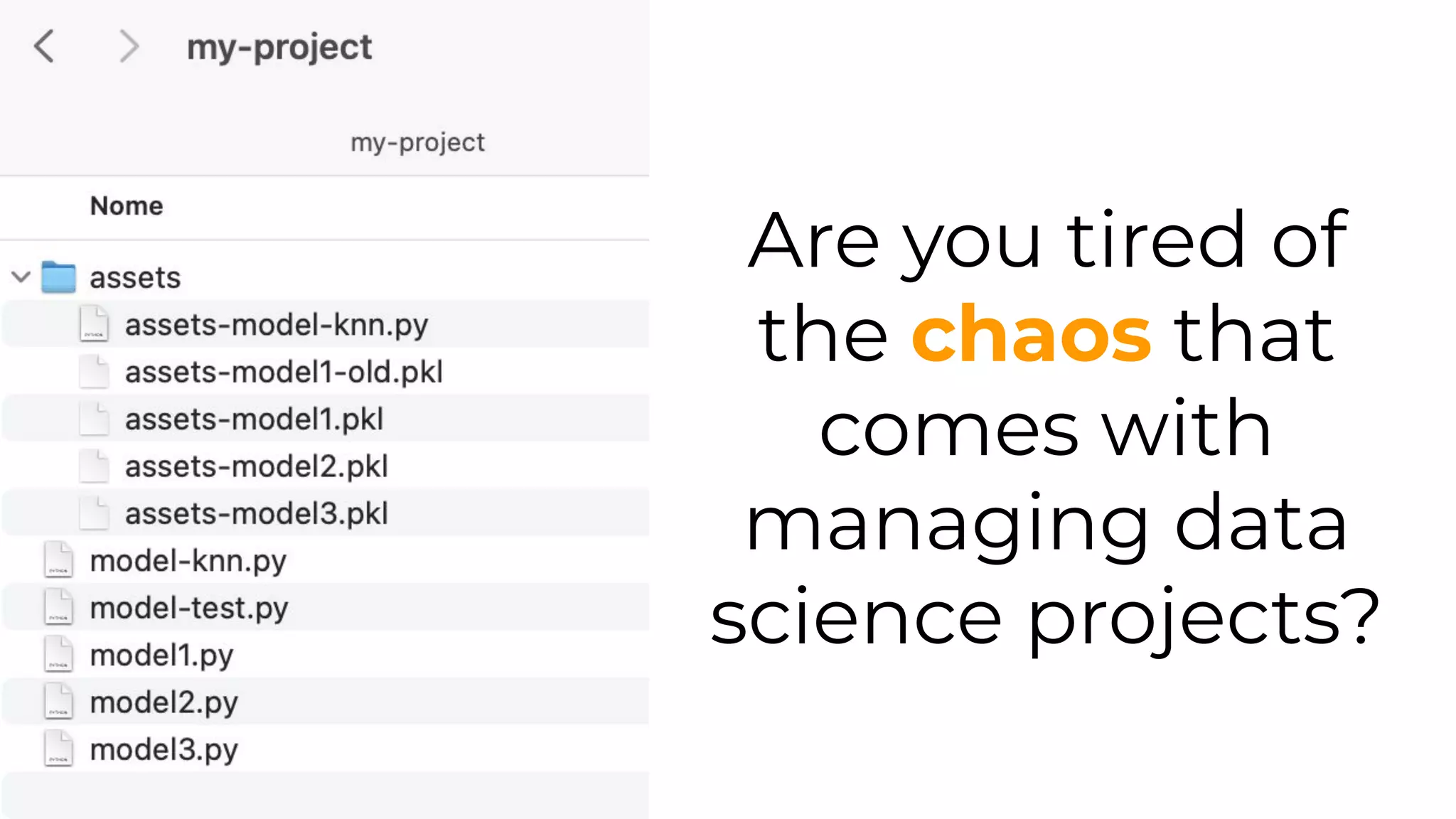 my-project

my-project

Nome

assets
assets-model-knn.py
assets-model1-old.pkl
assets-model1.pkl
assets-model2.pkl
assets-model3.pkl
model-knn.py
model-test.py
model1.py
model2.py
model3.py

Are you tired of the chaos that comes with managing data science projects?